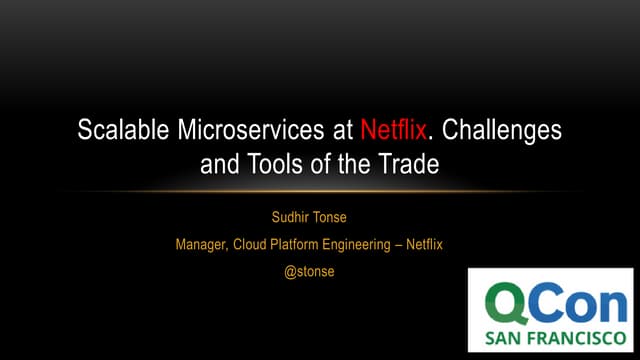 Scalable Microservices at Netflix. Challenges and Tools of the Trade

Sudhir Tonse

Manager, Cloud Platform Engineering – Netflix

@stonse

QCon
SAN FRANCISCO